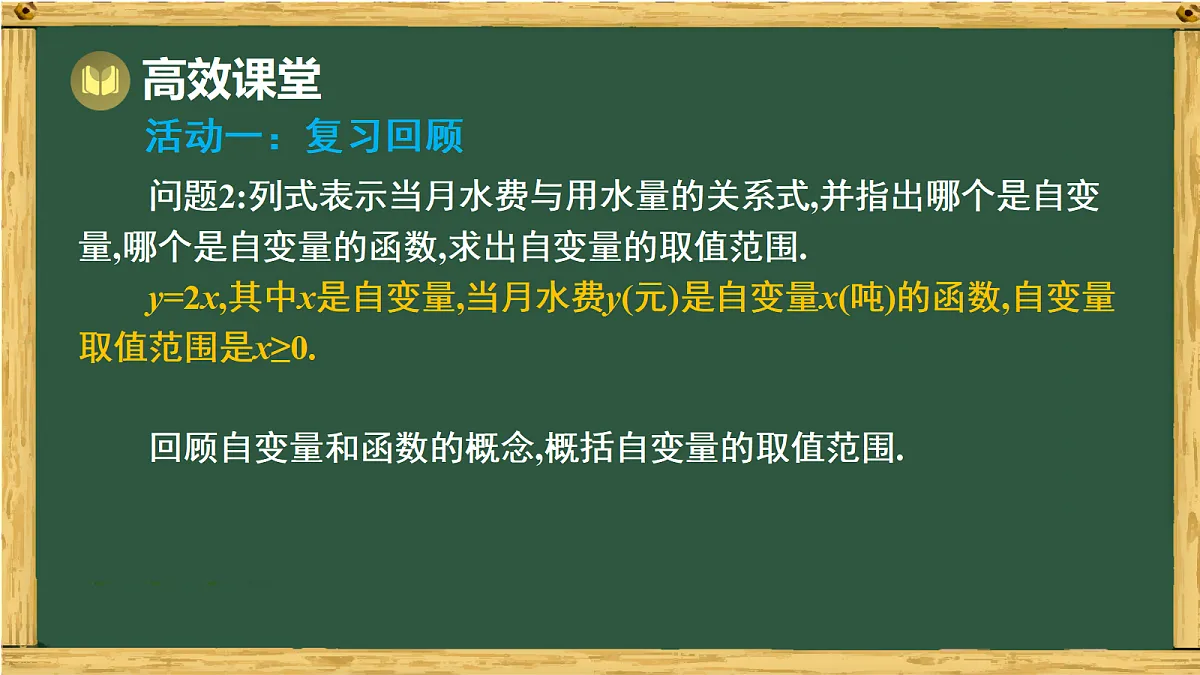 高效课堂

活动一：复习回顾

问题2:列式表示当月水费与用水量的关系式,并指出哪个是自变量,哪个是自变量的函数,求出自变量的取值范围.

$y=2x$,其中$x$是自变量,当月水费$y$(元)是自变量$x$(吨)的函数,自变量取值范围是$x\geq0$.

回顾自变量和函数的概念,概括自变量的取值范围.